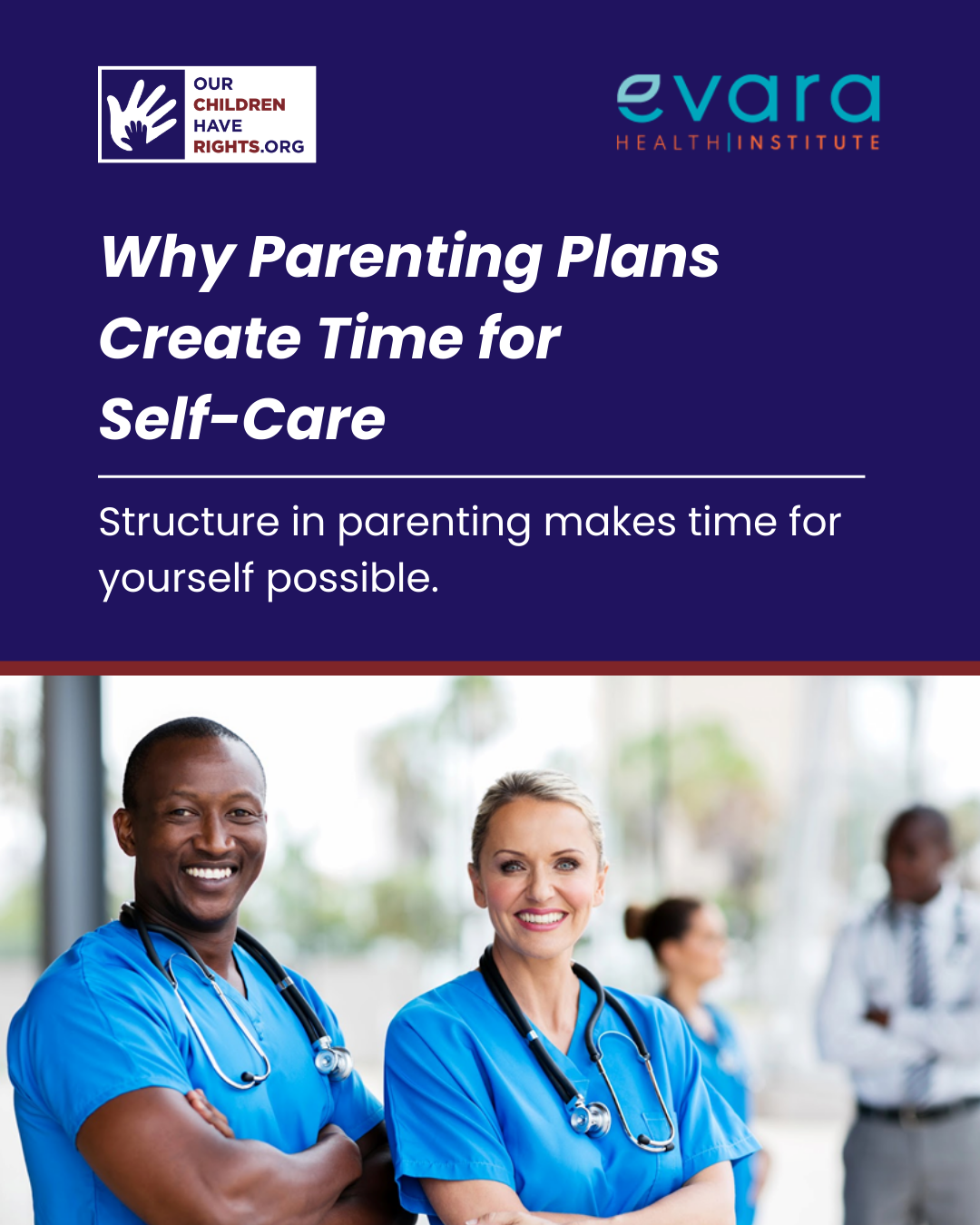 OUR
CHILDREN
HAVE
RIGHTS.ORG

evara
HEALTH|INSTITUTE

Why Parenting Plans Create Time for Self-Care

Structure in parenting makes time for yourself possible.